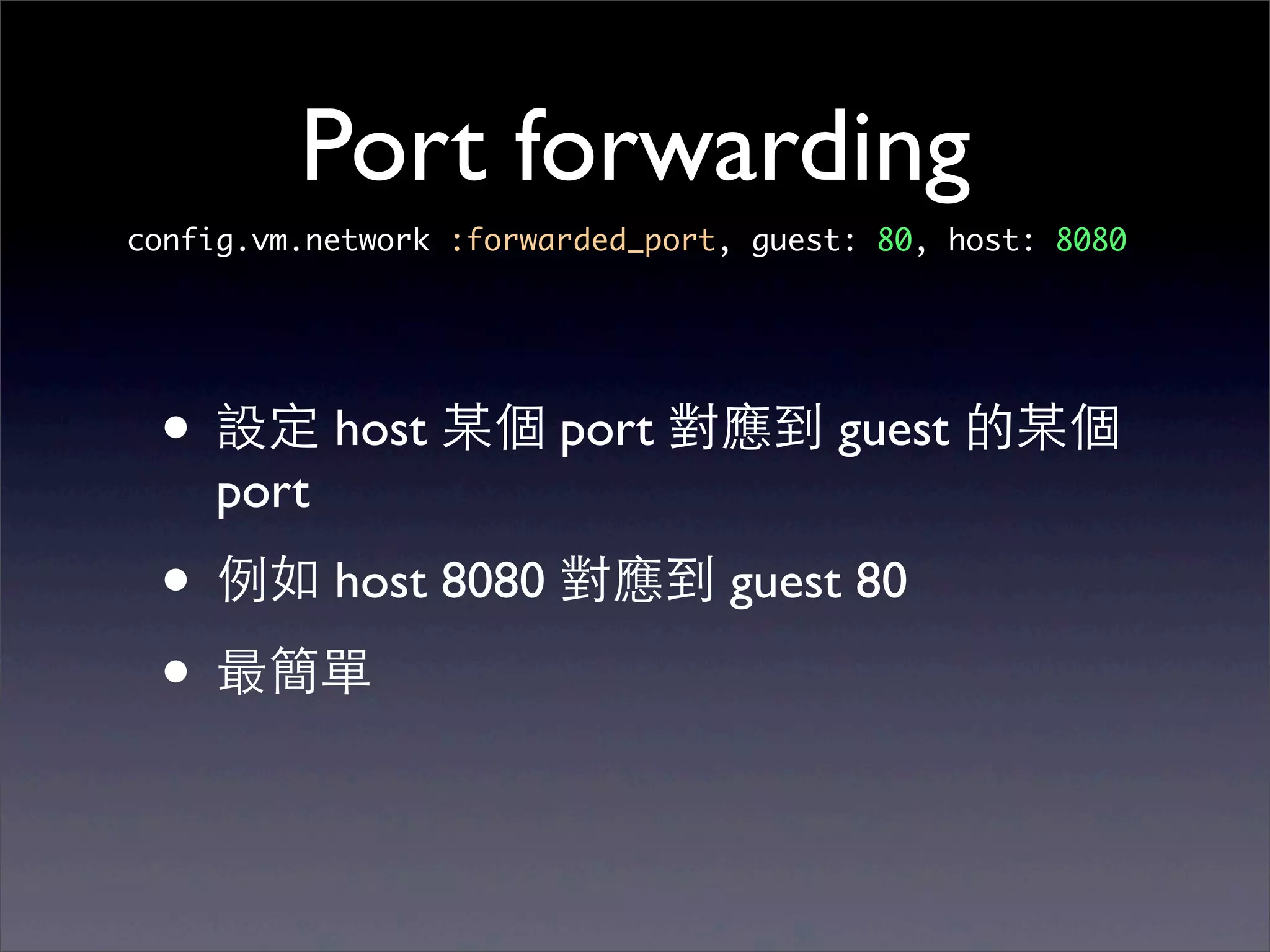 Port forwarding

config.vm.network :forwarded_port, guest: 80, host: 8080

• 設定 host 某個 port 對應到 guest 的某個 port

• 例如 host 8080 對應到 guest 80

• 最簡單